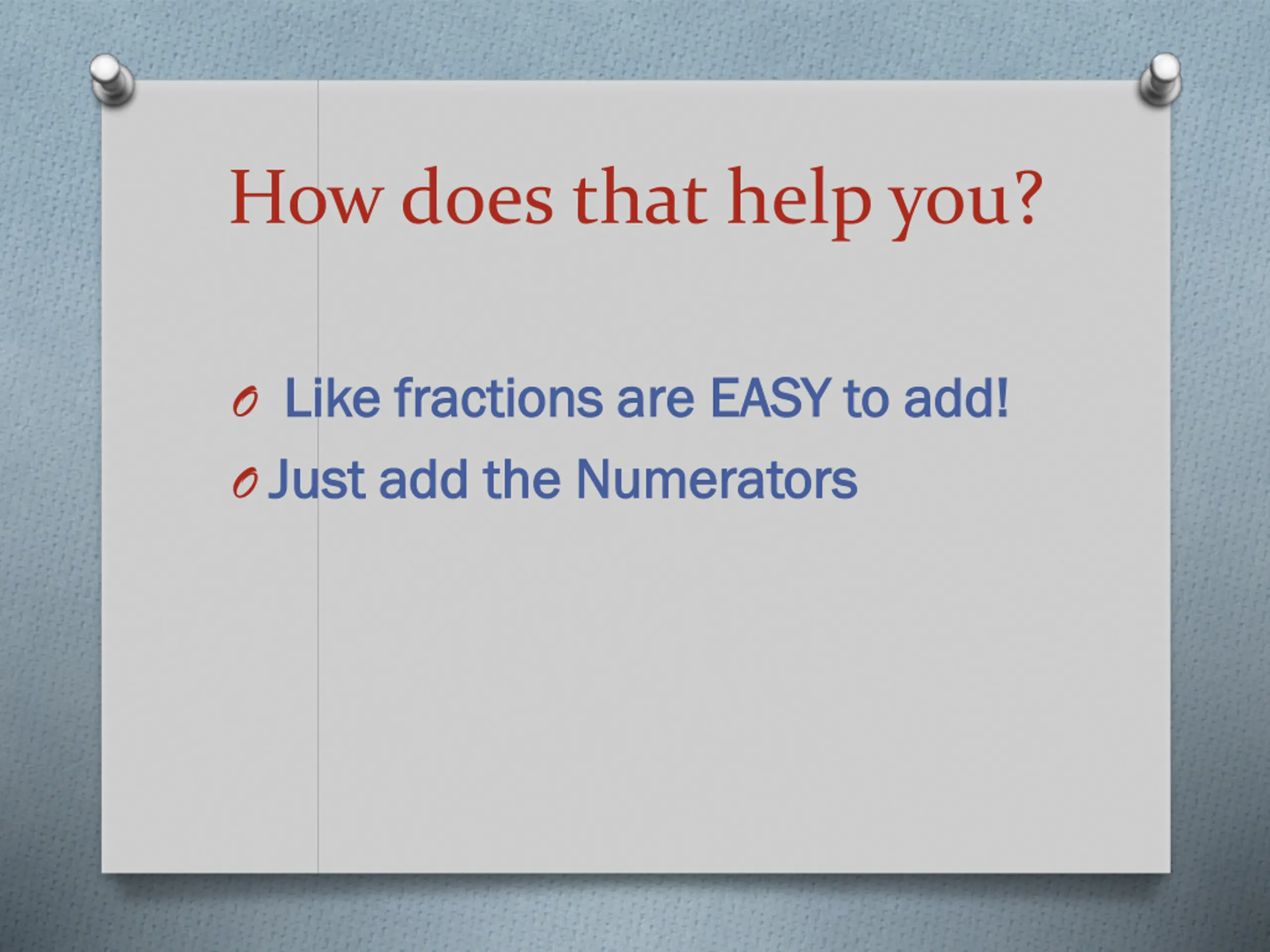 How does that help you?

Like fractions are EASY to add!

Just add the Numerators